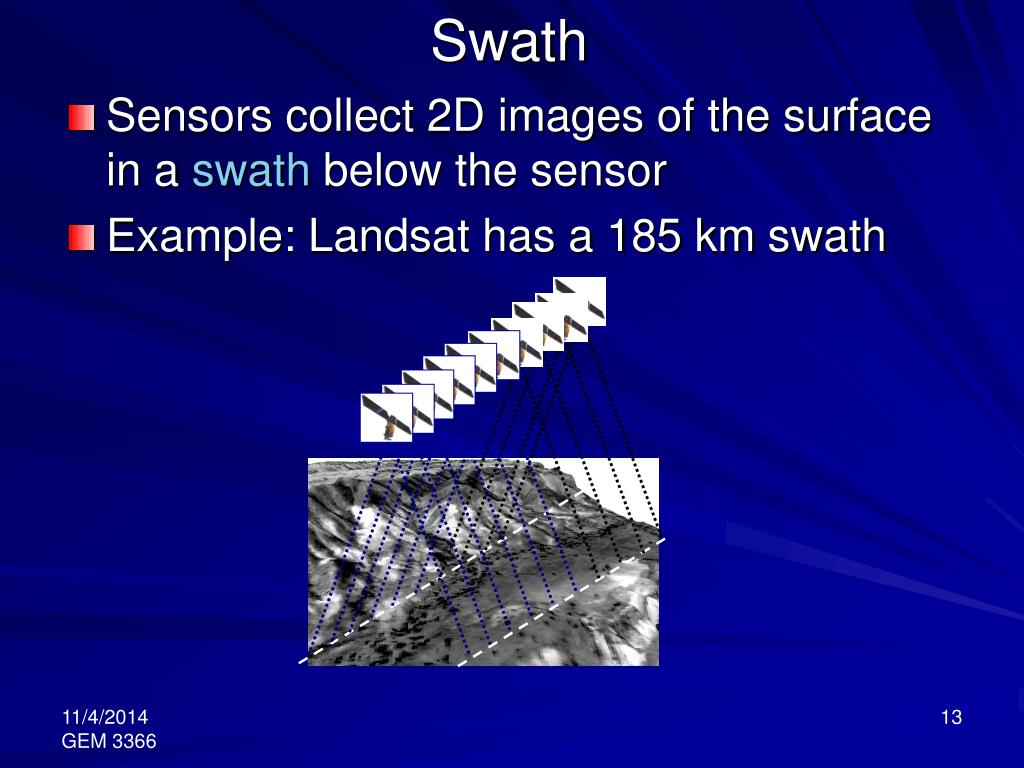 Swath

Sensors collect 2D images of the surface in a swath below the sensor

Example: Landsat has a 185 km swath

11/4/2014
GEM 3366

13